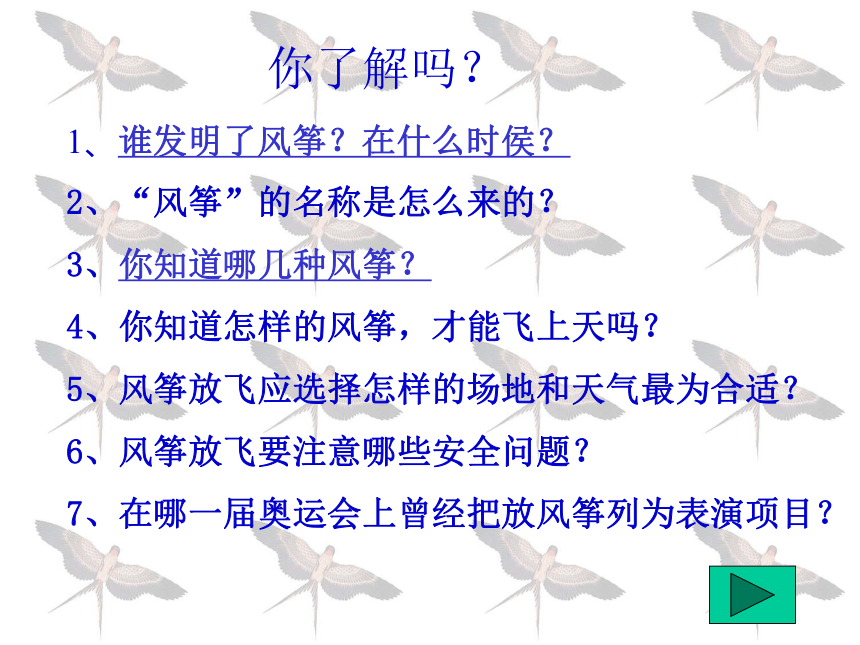 你了解吗？

1、谁发明了风筝？在什么时侯？

2、“风筝”的名称是怎么来的？

3、你知道哪几种风筝？

4、你知道怎样的风筝，才能飞上天吗？

5、风筝放飞应选择怎样的场地和天气最为合适？

6、风筝放飞要注意哪些安全问题？

7、在哪一届奥运会上曾经把放风筝列为表演项目？